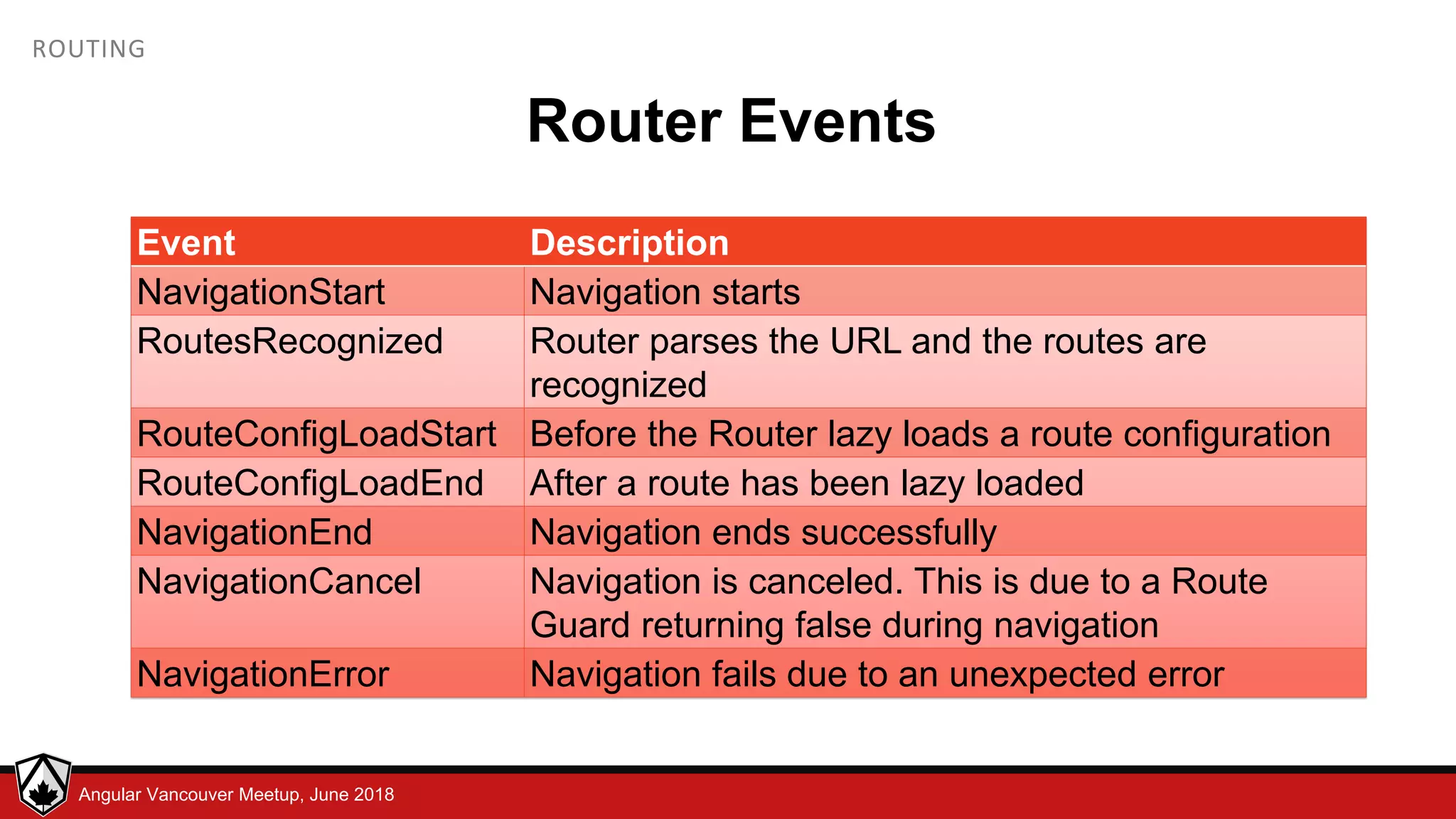 ROUTING

Router Events

| Event | Description |
|---|---|
| NavigationStart | Navigation starts |
| RoutesRecognized | Router parses the URL and the routes are recognized |
| RouteConfigLoadStart | Before the Router lazy loads a route configuration |
| RouteConfigLoadEnd | After a route has been lazy loaded |
| NavigationEnd | Navigation ends successfully |
| NavigationCancel | Navigation is canceled. This is due to a Route Guard returning false during navigation |
| NavigationError | Navigation fails due to an unexpected error |

Angular Vancouver Meetup, June 2018